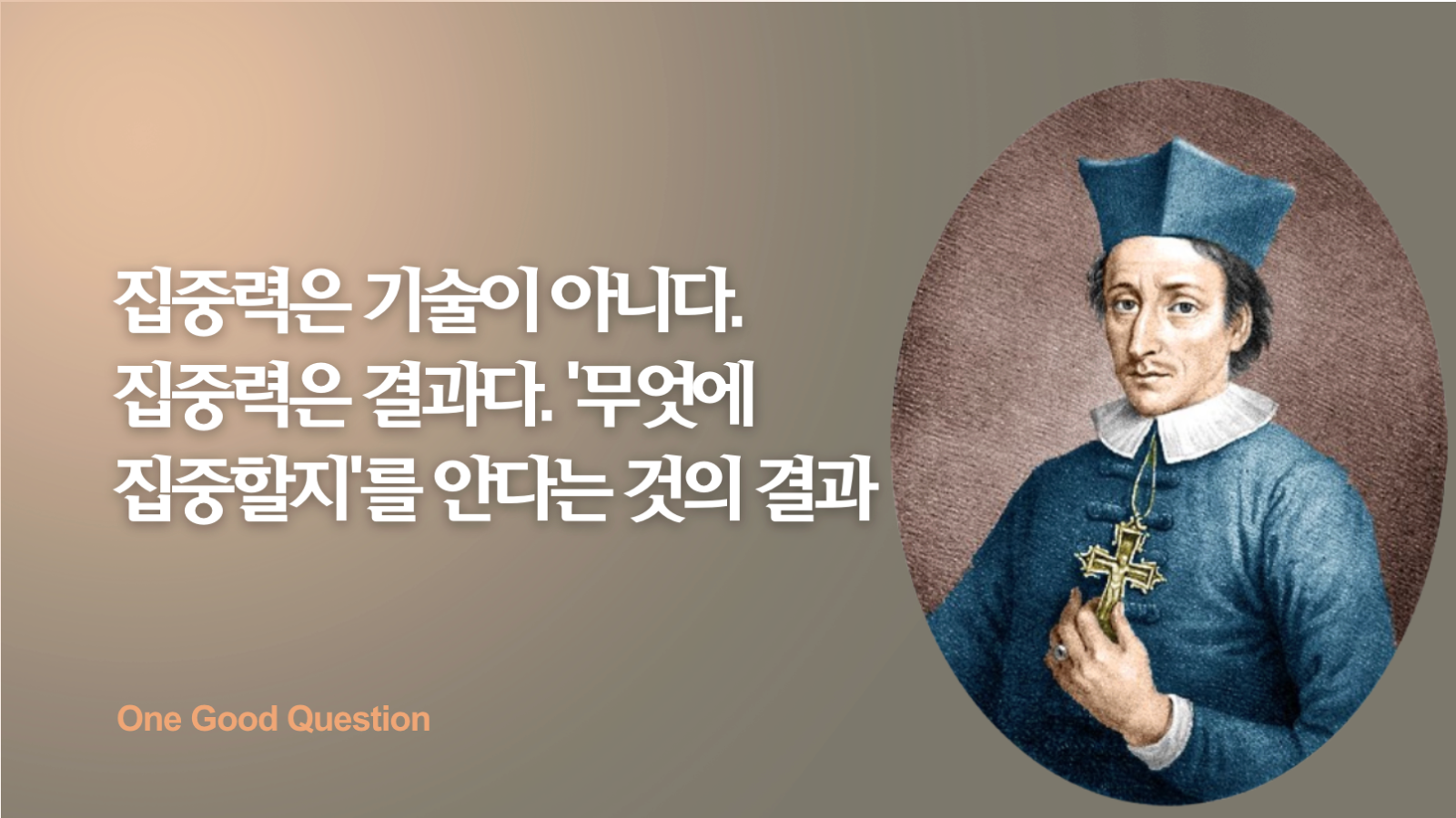 집중력은 기술이 아니다. 집중력은 결과다. '무엇에 집중할지'를 안다는 것의 결과

One Good Question